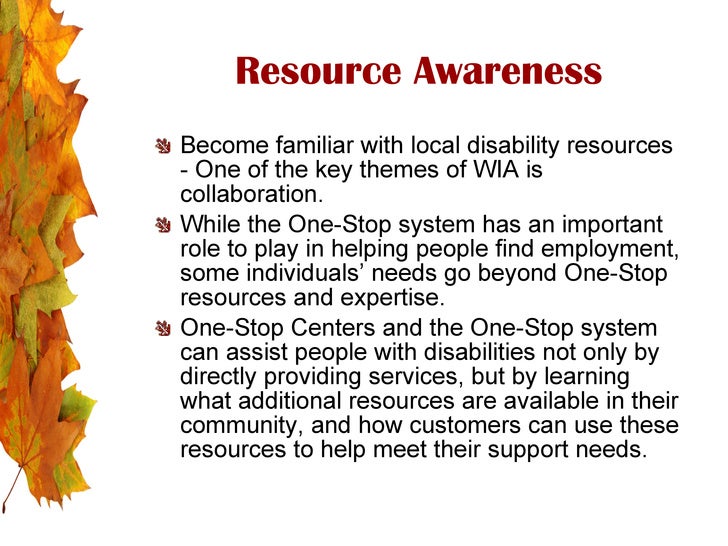 Resource Awareness

Become familiar with local disability resources - One of the key themes of WIA is collaboration.

While the One-Stop system has an important role to play in helping people find employment, some individuals' needs go beyond One-Stop resources and expertise.

One-Stop Centers and the One-Stop system can assist people with disabilities not only by directly providing services, but by learning what additional resources are available in their community, and how customers can use these resources to help meet their support needs.